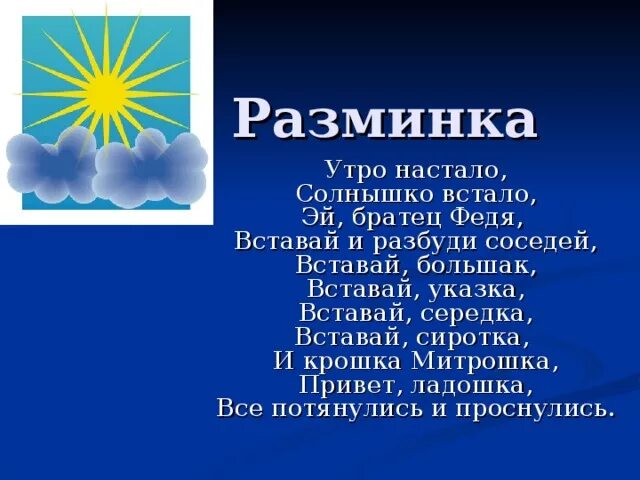 Разминка

Утро настало,
Солнышко встало,
Эй, братец Федя,
Вставай и разбуди соседей,
Вставай, большак,
Вставай, указка,
Вставай, середка,
Вставай, сиротка,
И крошка Митрошка,
Привет, ладошка,
Все потянулись и проснулись.